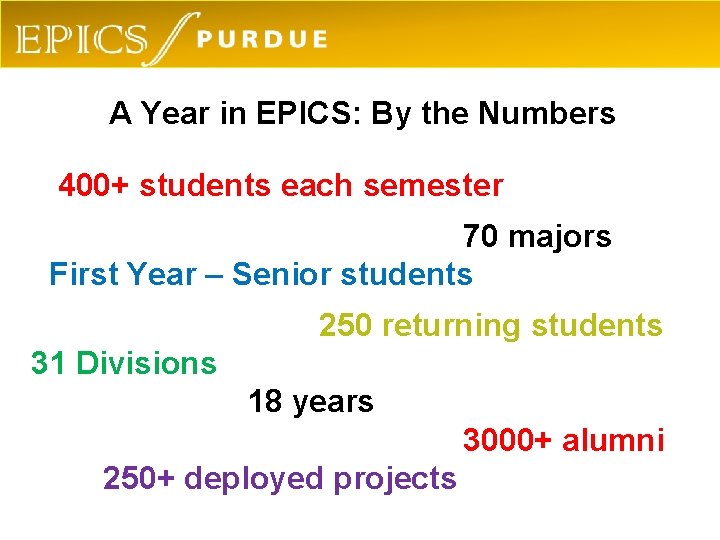 EPICS PURDUE

A Year in EPICS: By the Numbers

400+ students each semester

70 majors

First Year – Senior students

250 returning students

31 Divisions

18 years

3000+ alumni

250+ deployed projects